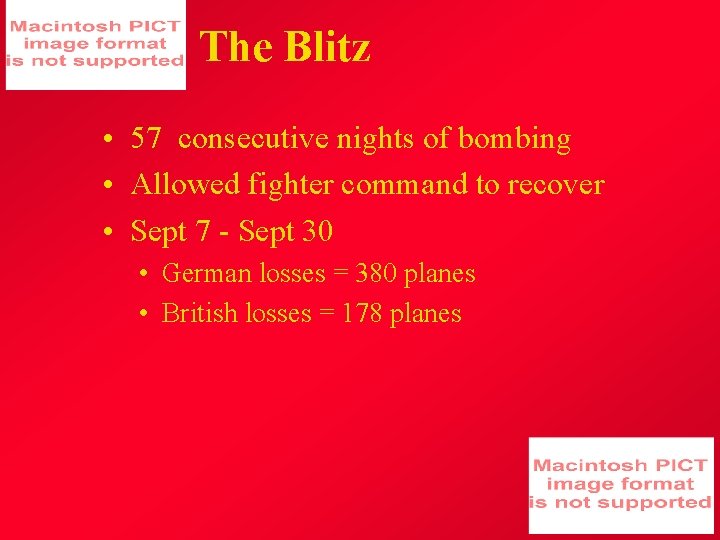 Macintosh PICT image format is not supported

The Blitz

• 57 consecutive nights of bombing
• Allowed fighter command to recover
• Sept 7 - Sept 30
  • German losses = 380 planes
  • British losses = 178 planes

Macintosh PICT image format is not supported